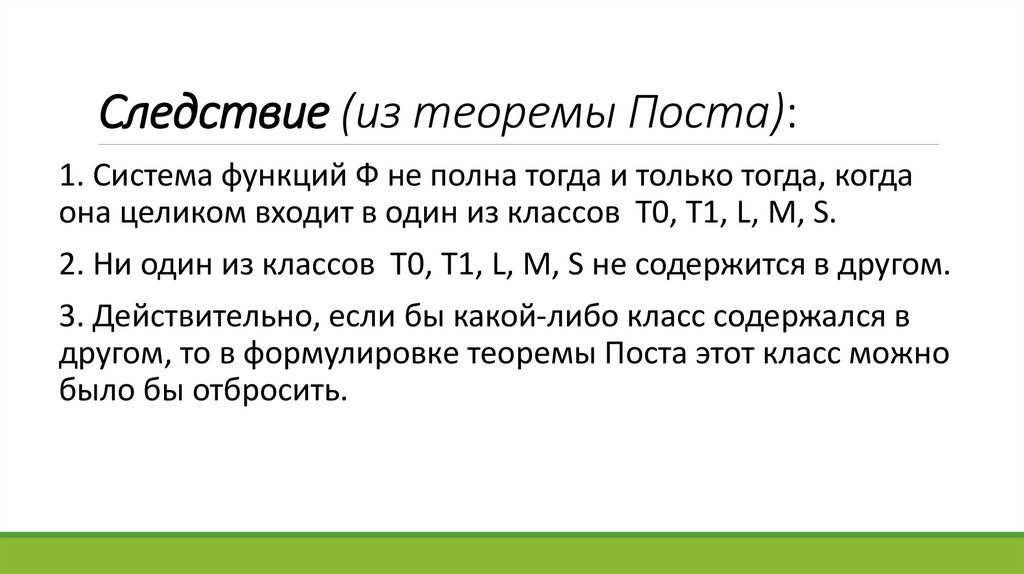 Следствие (из теоремы Поста):

1. Система функций Ф не полна тогда и только тогда, когда она целиком входит в один из классов T0, T1, L, M, S.

2. Ни один из классов T0, T1, L, M, S не содержится в другом.

3. Действительно, если бы какой-либо класс содержался в другом, то в формулировке теоремы Поста этот класс можно было бы отбросить.